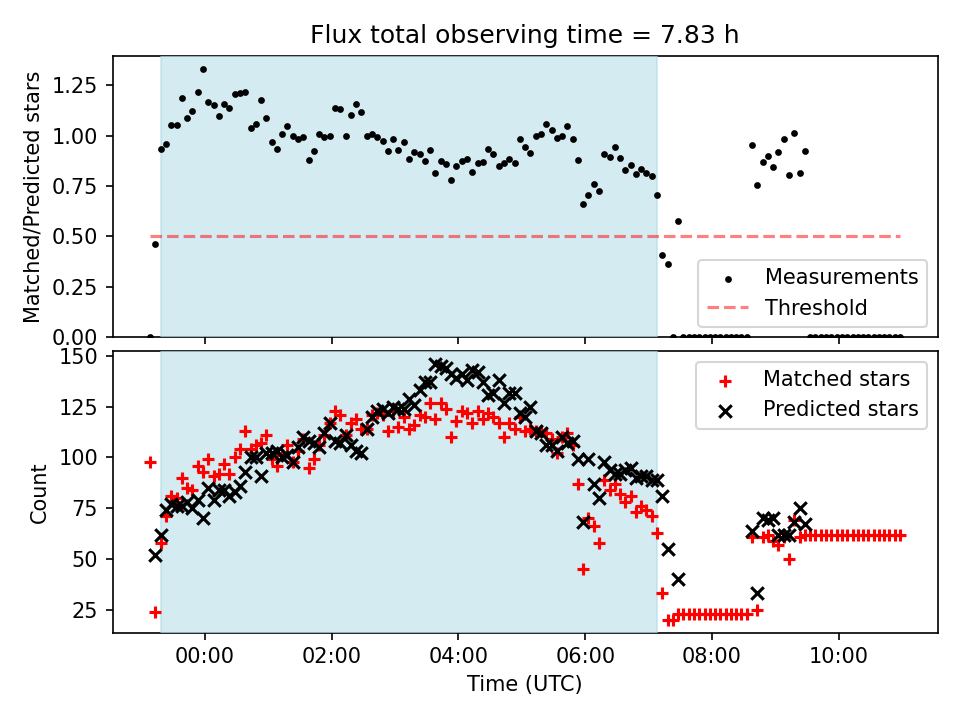 Flux total observing time = 7.83 h

Matched/Predicted stars

1.25
1.00
0.75
0.50
0.25
0.00

Measurements
Threshold

Count

150
125
100
75
50
25

Matched stars
Predicted stars

00:00
02:00
04:00
06:00
08:00
10:00

Time (UTC)